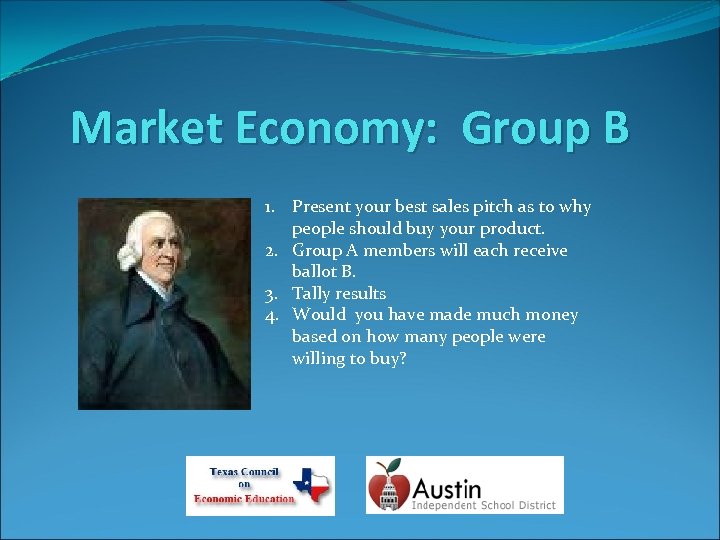 Market Economy: Group B

1. Present your best sales pitch as to why people should buy your product.
2. Group A members will each receive ballot B.
3. Tally results
4. Would you have made much money based on how many people were willing to buy?

Texas Council on Economic Education

Austin Independent School District